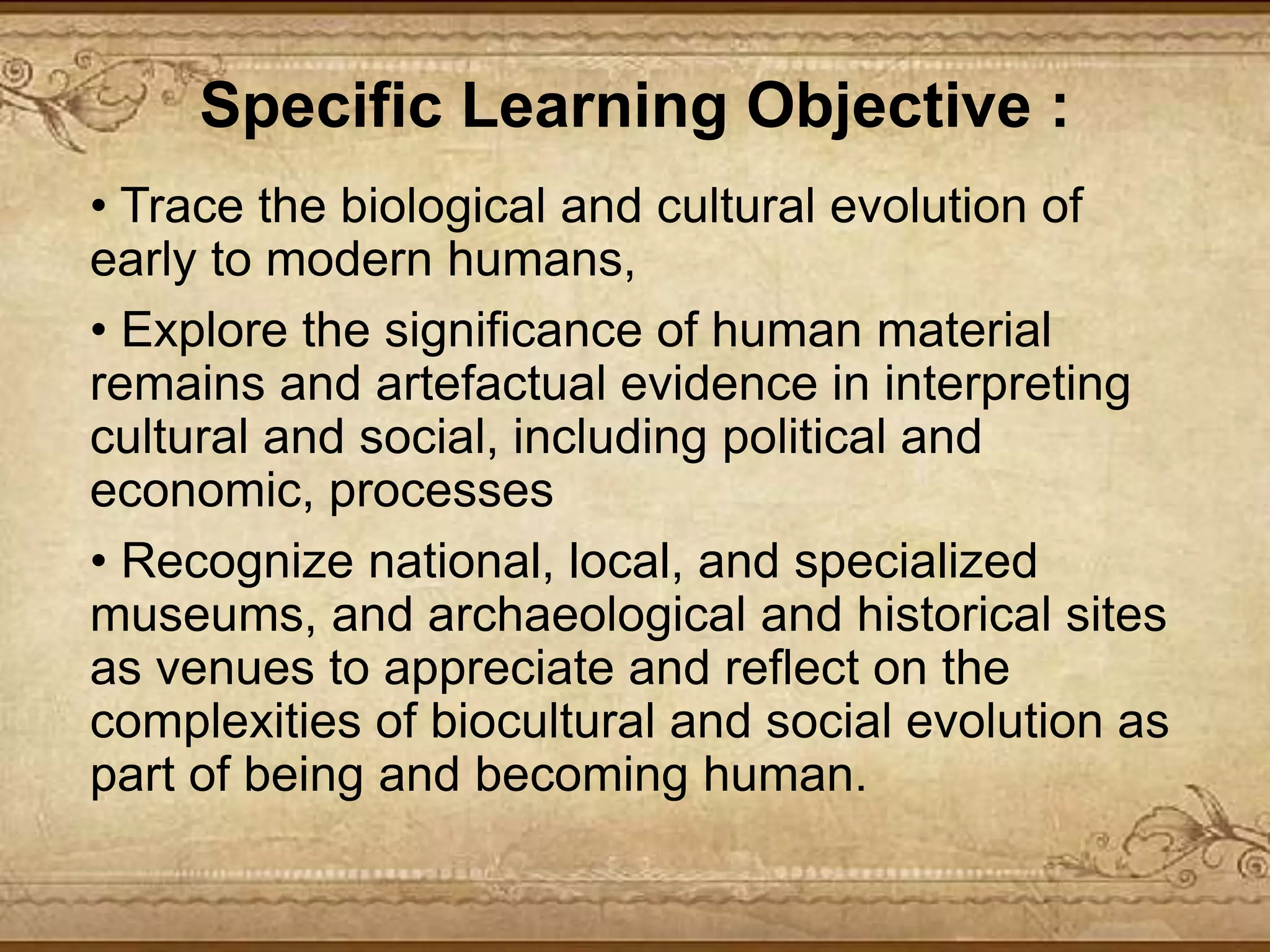 Specific Learning Objective :

• Trace the biological and cultural evolution of early to modern humans,

• Explore the significance of human material remains and artefactual evidence in interpreting cultural and social, including political and economic, processes

• Recognize national, local, and specialized museums, and archaeological and historical sites as venues to appreciate and reflect on the complexities of biocultural and social evolution as part of being and becoming human.